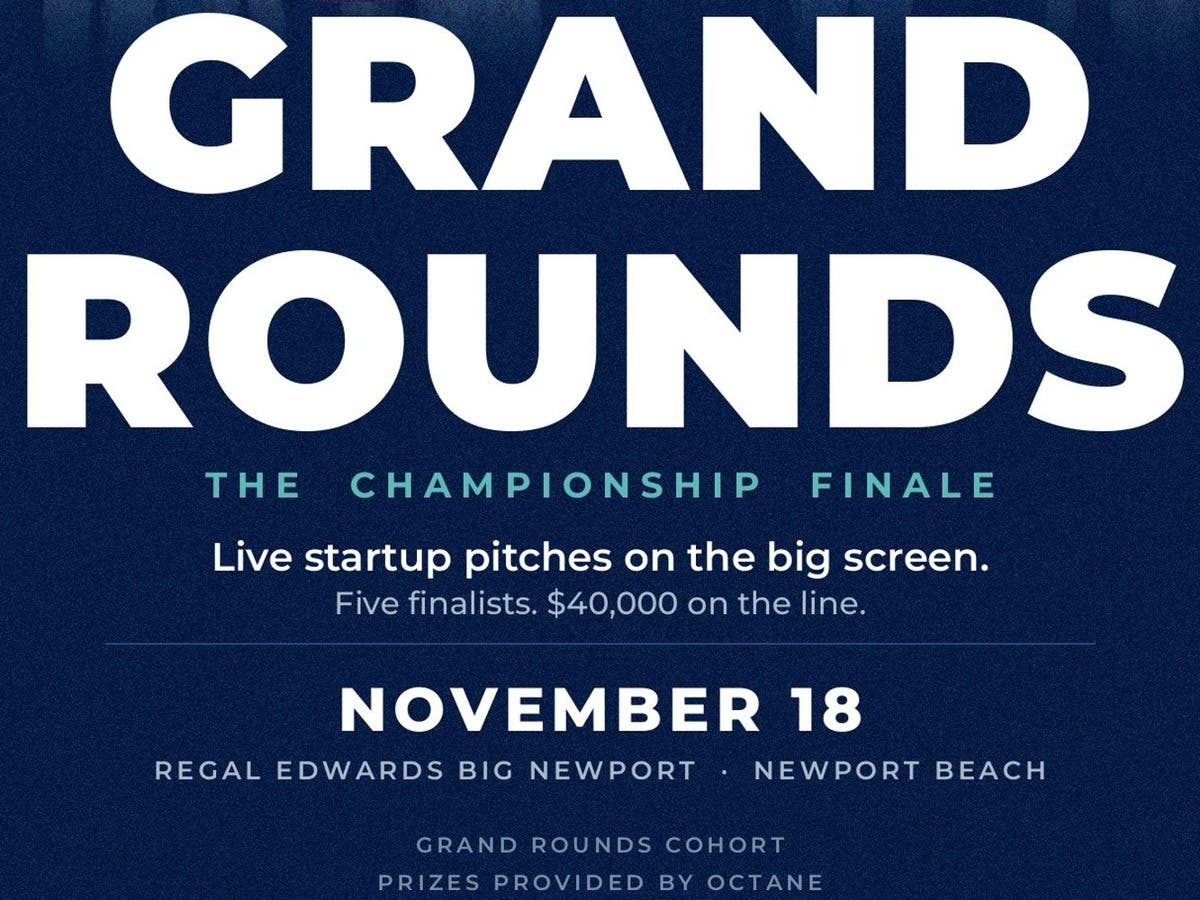 GRAND ROUNDS

THE CHAMPIONSHIP FINALE

Live startup pitches on the big screen.

Five finalists. $40,000 on the line.

NOVEMBER 18

REGAL EDWARDS BIG NEWPORT · NEWPORT BEACH

GRAND ROUNDS COHORT
PRIZES PROVIDED BY OCTANE